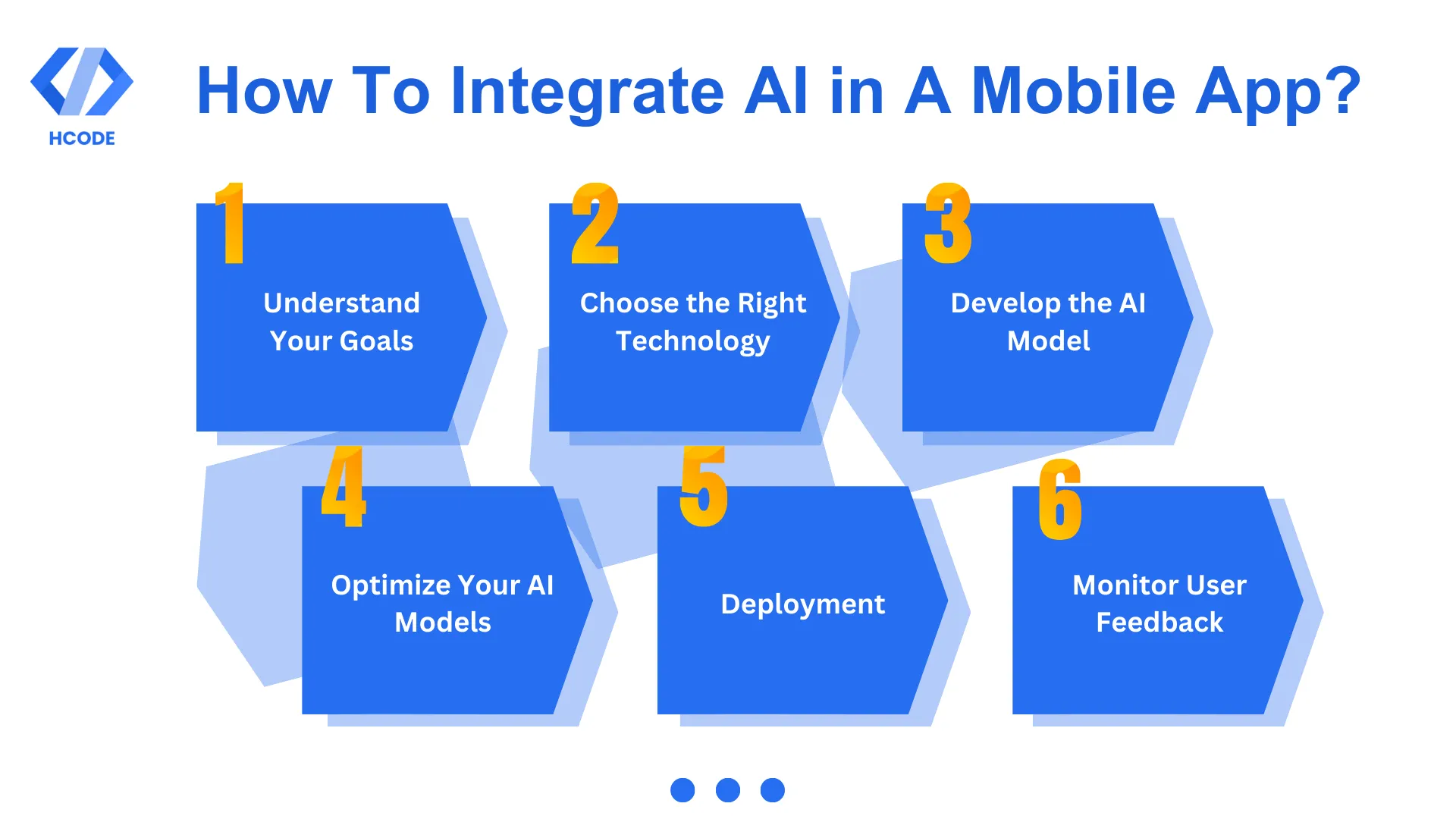 HCODE

How To Integrate AI in A Mobile App?

1
Understand Your Goals

2
Choose the Right Technology

3
Develop the AI Model

4
Optimize Your AI Models

5
Deployment

6
Monitor User Feedback